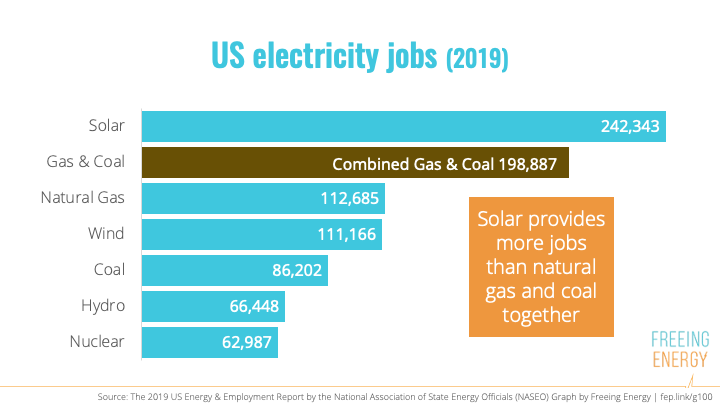 US electricity jobs (2019)

Solar 242,343
Gas & Coal Combined Gas & Coal 198,887
Natural Gas 112,685
Wind 111,166
Coal 86,202
Hydro 66,448
Nuclear 62,987

Solar provides more jobs than natural gas and coal together

FREEING ENERGY

Source: The 2019 US Energy & Employment Report by the National Association of State Energy Officials (NASEO) Graph by Freeing Energy | fep.link/g100